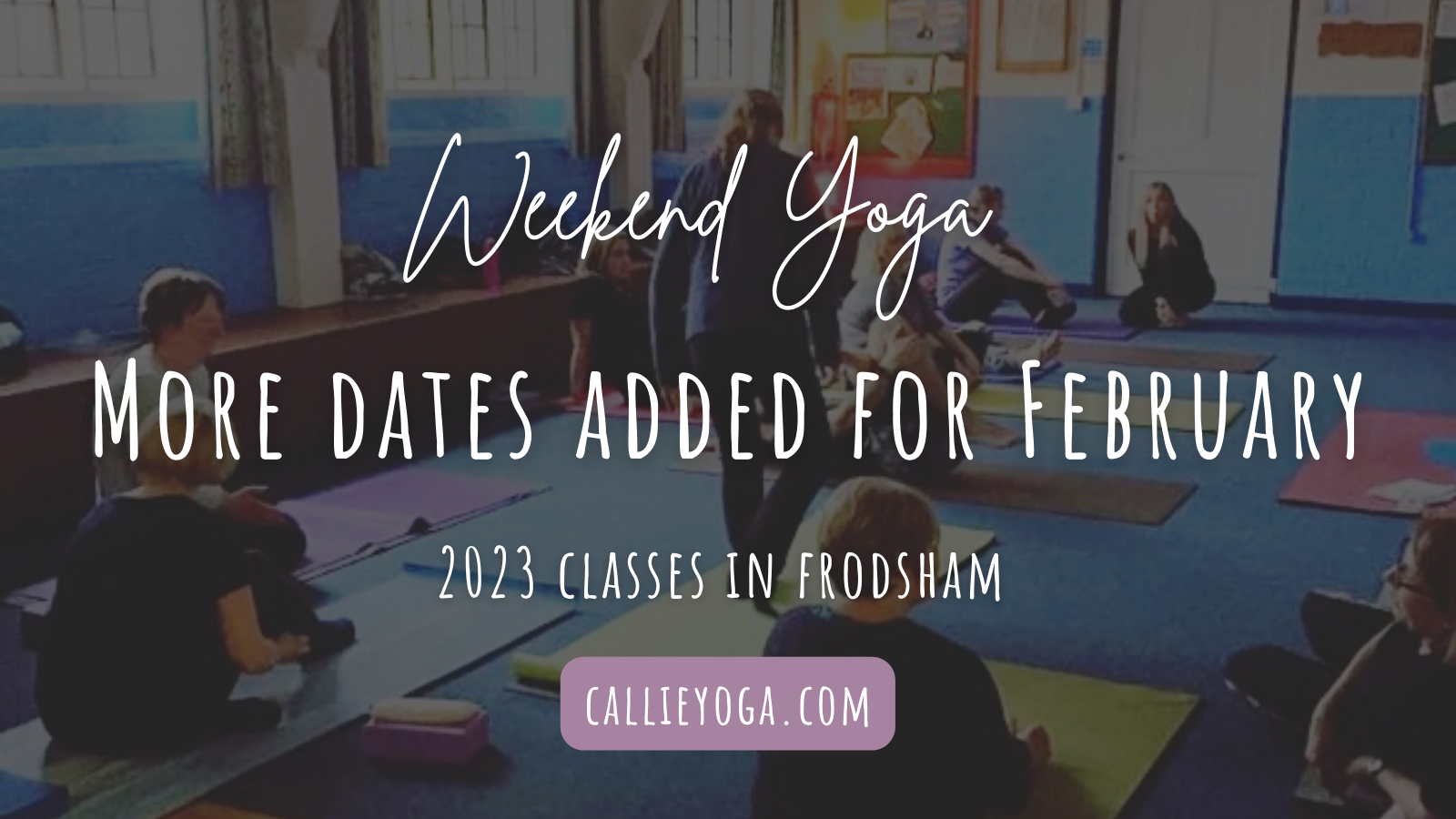 Weekend Yoga

More dates added for February

2023 classes in frodsham

callieyoga.com